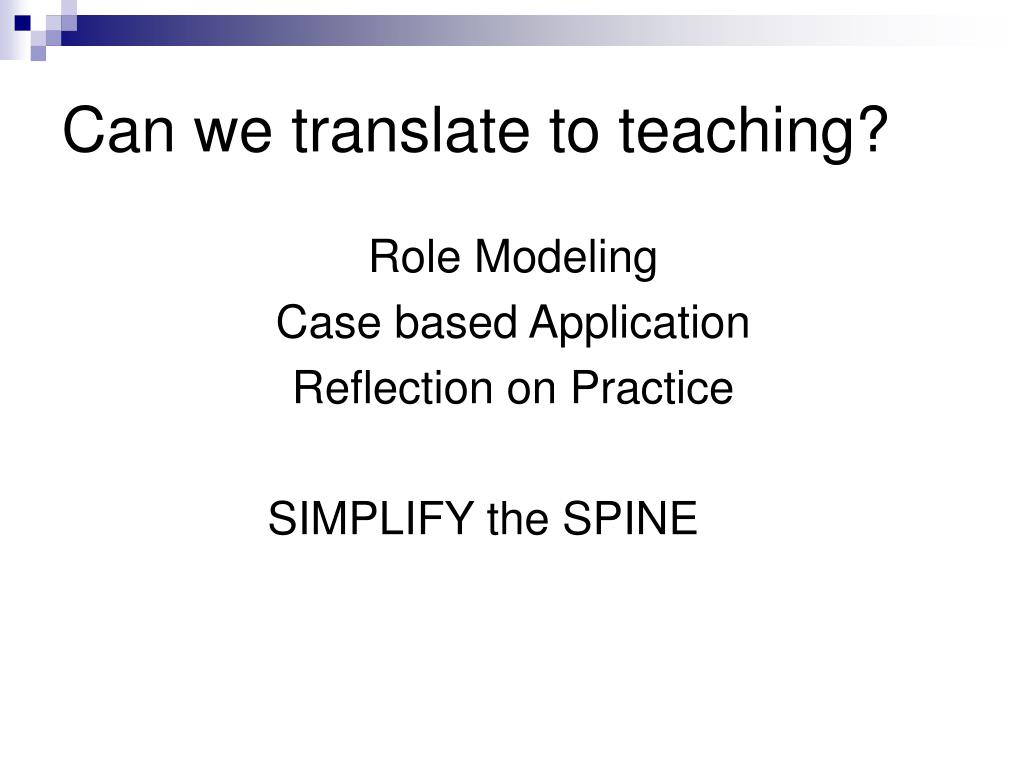 Can we translate to teaching?

Role Modeling
Case based Application
Reflection on Practice

SIMPLIFY the SPINE